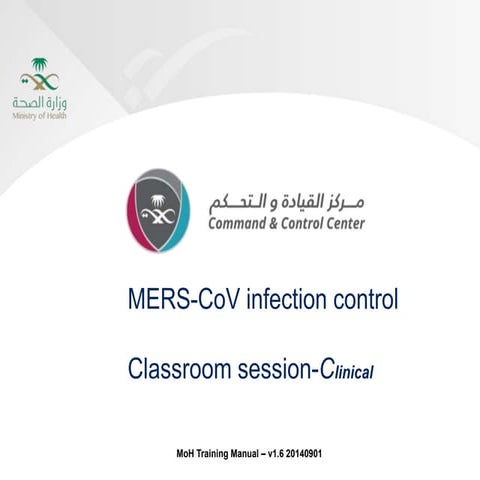 وزارة الصحة
Ministry of Health

مركز القيادة و التحكم
Command & Control Center

MERS-CoV infection control

Classroom session-Clinical

MoH Training Manual – v1.6 20140901